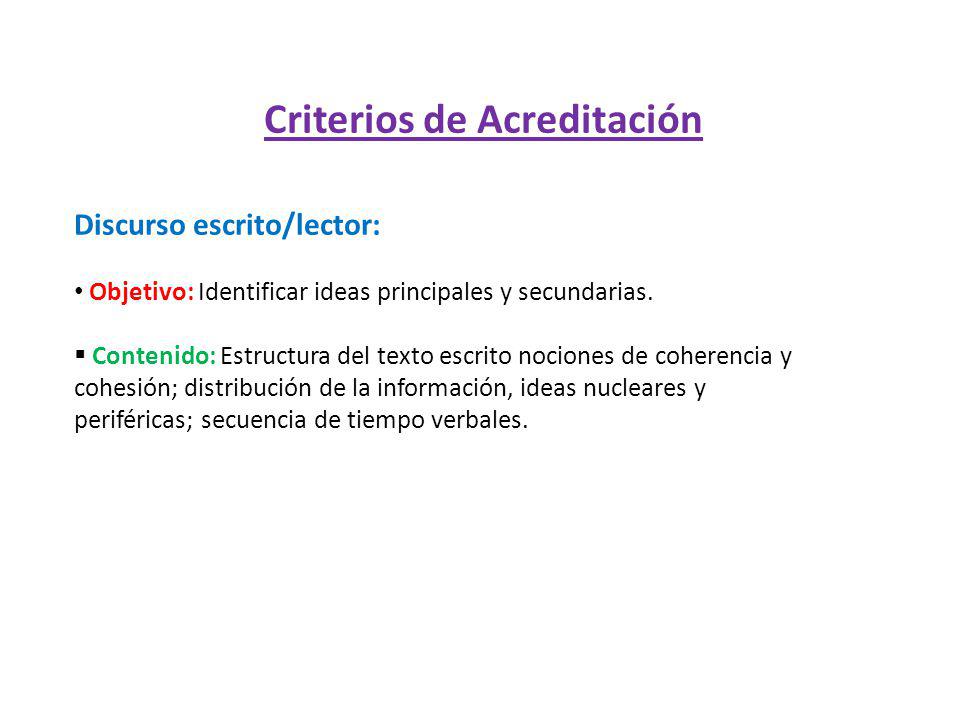 Criterios de Acreditación

Discurso escrito/lector:

• Objetivo: Identificar ideas principales y secundarias.

▪ Contenido: Estructura del texto escrito nociones de coherencia y cohesión; distribución de la información, ideas nucleares y periféricas; secuencia de tiempo verbales.